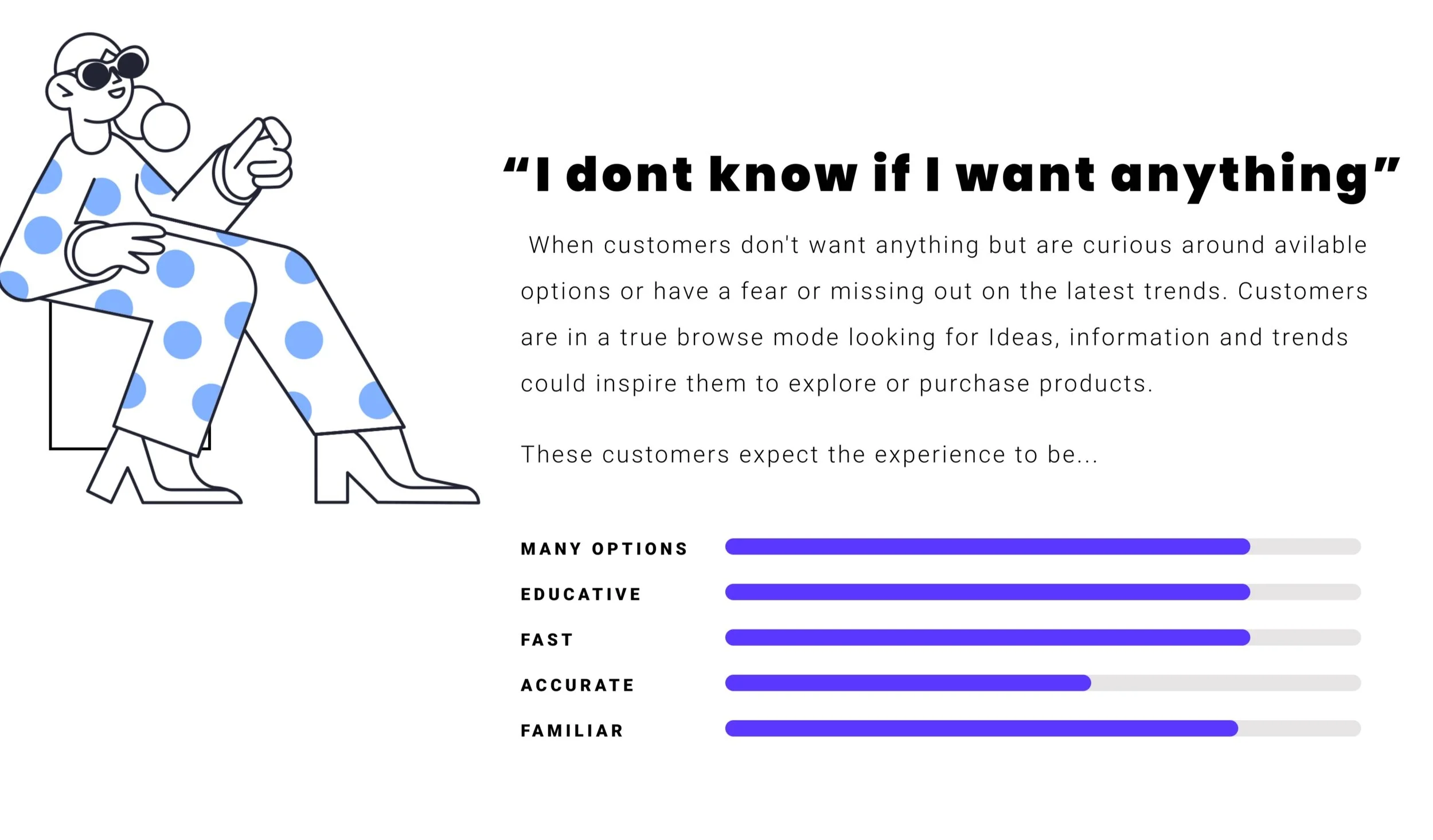 “I dont know if I want anything”

When customers don't want anything but are curious around avilable options or have a fear or missing out on the latest trends. Customers are in a true browse mode looking for Ideas, information and trends could inspire them to explore or purchase products.

These customers expect the experience to be...

MANY OPTIONS

EDUCATIVE

FAST

ACCURATE

FAMILIAR